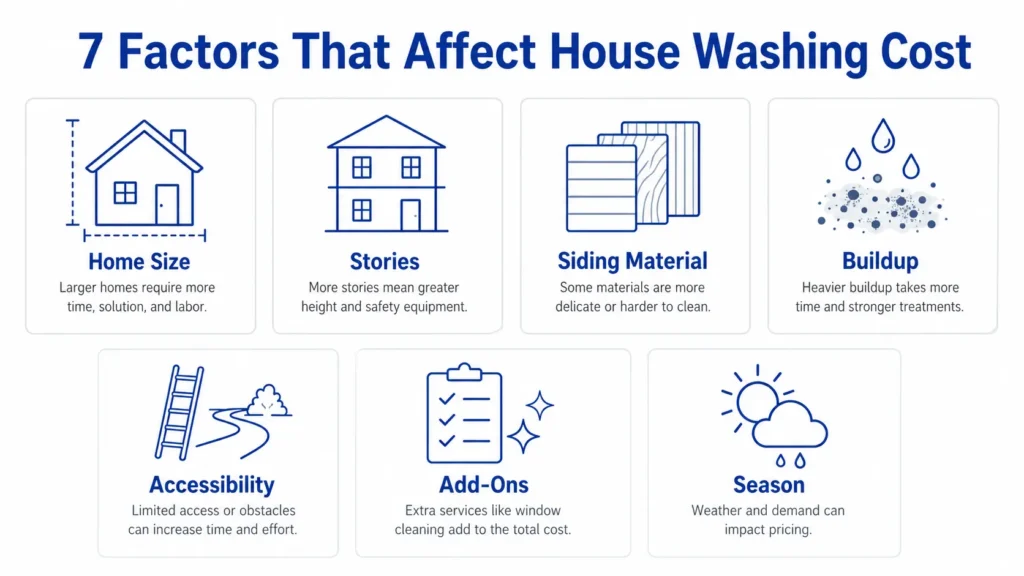 7 Factors That Affect House Washing Cost

Home Size
Larger homes require more time, solution, and labor.

Stories
More stories mean greater height and safety equipment.

Siding Material
Some materials are more delicate or harder to clean.

Buildup
Heavier buildup takes more time and stronger treatments.

Accessibility
Limited access or obstacles can increase time and effort.

Add-Ons
Extra services like window cleaning add to the total cost.

Season
Weather and demand can impact pricing.